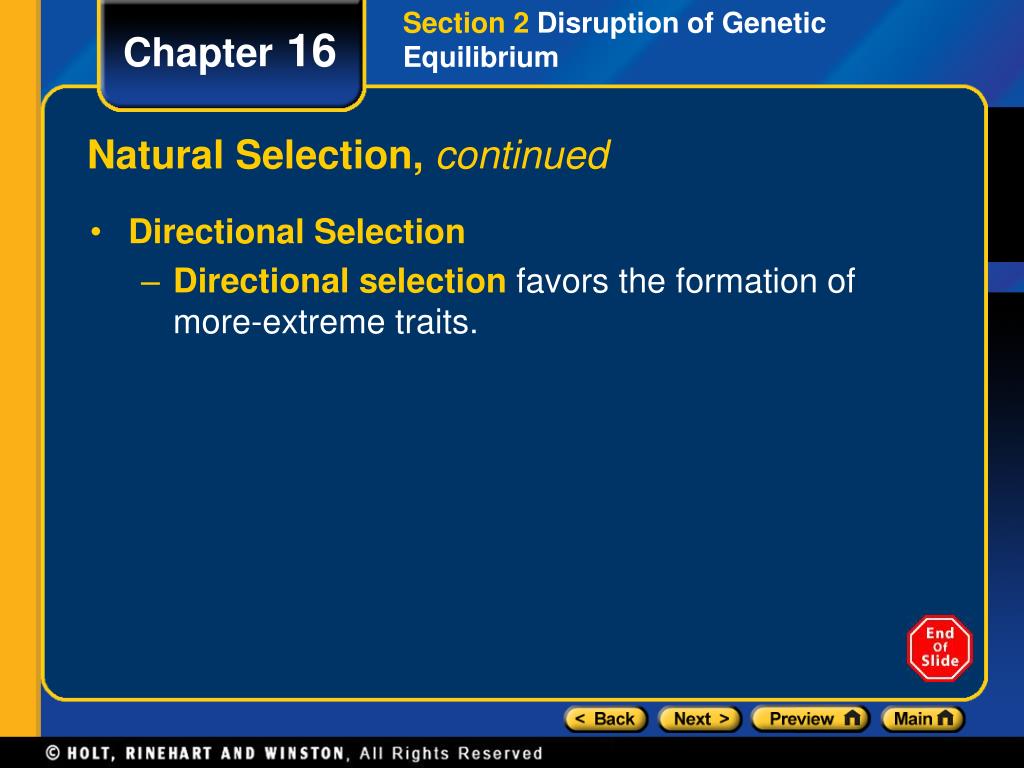 Chapter 16

Section 2 Disruption of Genetic Equilibrium

Natural Selection, continued

• Directional Selection

– Directional selection favors the formation of more-extreme traits.

End Of Slide

< Back Next > Preview Main

© HOLT, RINEHART AND WINSTON, All Rights Reserved